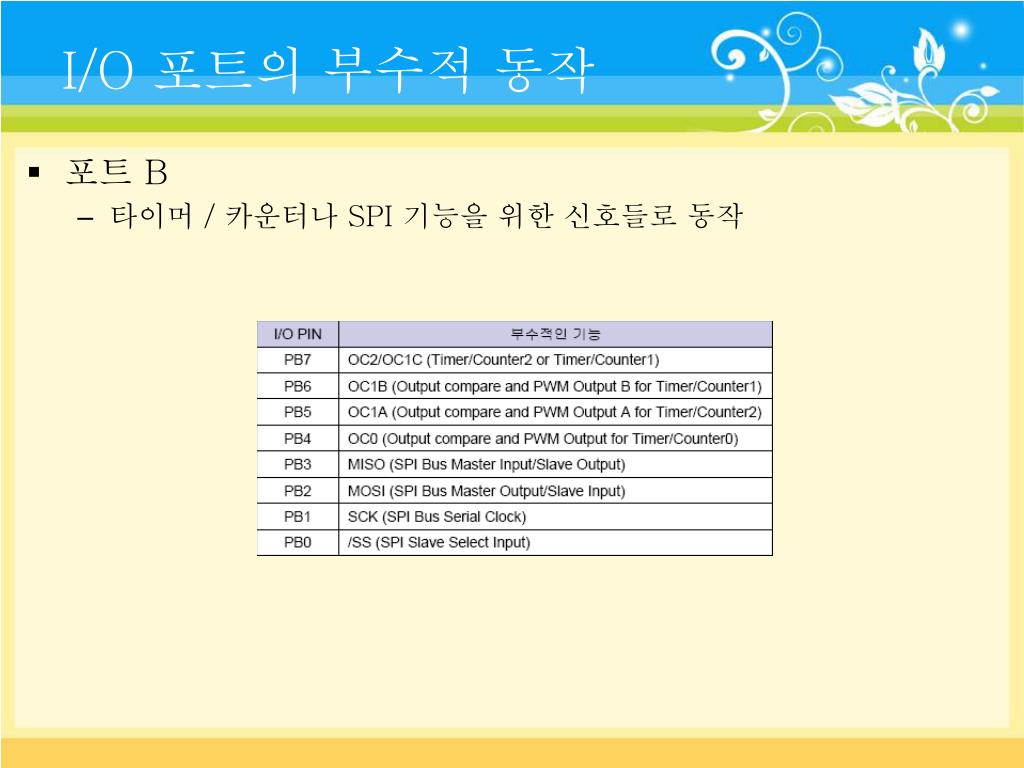 I/O 포트의 부수적 동작

▪ 포트 B
– 타이머 / 카운터나 SPI 기능을 위한 신호들로 동작

| I/O PIN | 부수적인 기능 |
|---|---|
| PB7 | OC2/OC1C (Timer/Counter2 or Timer/Counter1) |
| PB6 | OC1B (Output compare and PWM Output B for Timer/Counter1) |
| PB5 | OC1A (Output compare and PWM Output A for Timer/Counter2) |
| PB4 | OC0 (Output compare and PWM Output for Timer/Counter0) |
| PB3 | MISO (SPI Bus Master Input/Slave Output) |
| PB2 | MOSI (SPI Bus Master Output/Slave Input) |
| PB1 | SCK (SPI Bus Serial Clock) |
| PB0 | /SS (SPI Slave Select Input) |